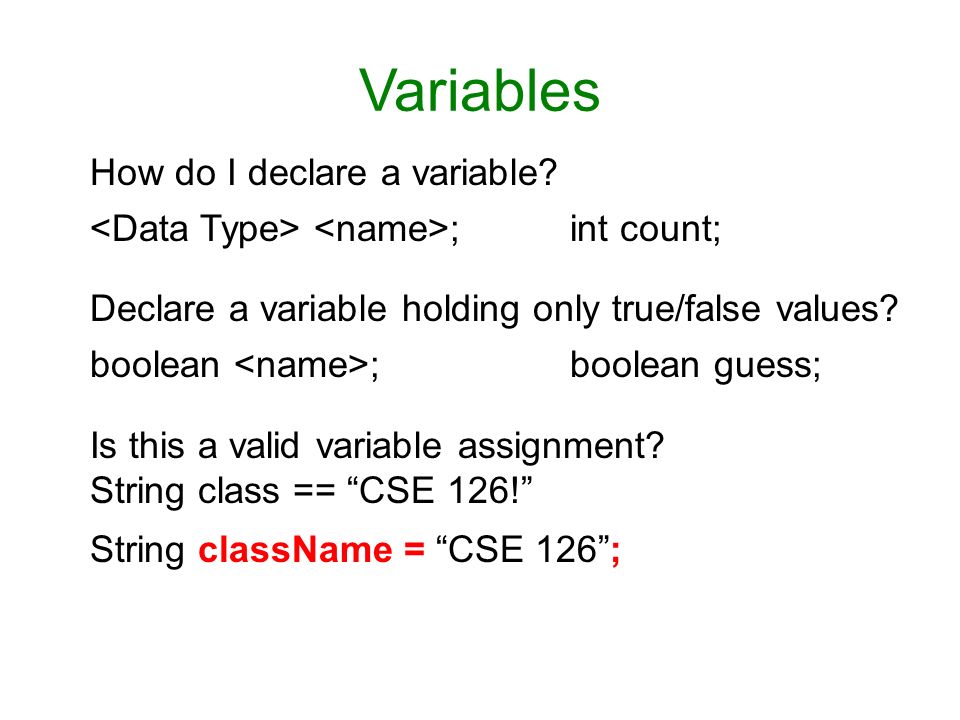 Variables

How do I declare a variable?

<Data Type> <name>; int count;

Declare a variable holding only true/false values?

boolean <name>; boolean guess;

Is this a valid variable assignment?
String class == “CSE 126!”

String className = “CSE 126”;